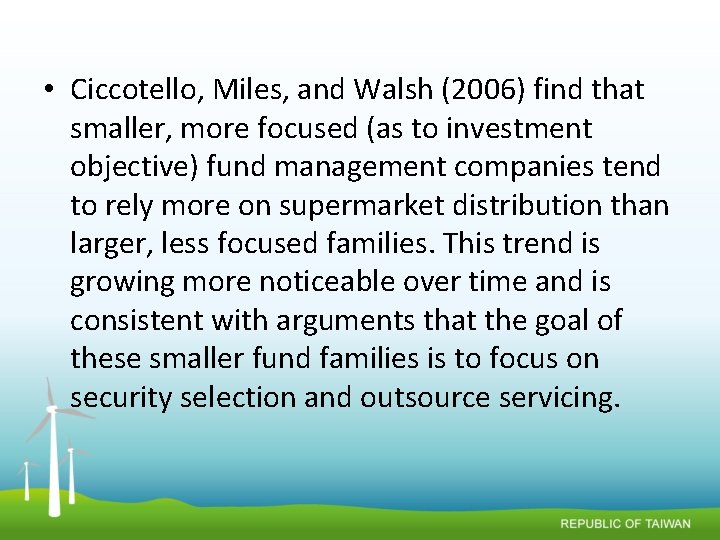 • Ciccotello, Miles, and Walsh (2006) find that smaller, more focused (as to investment objective) fund management companies tend to rely more on supermarket distribution than larger, less focused families. This trend is growing more noticeable over time and is consistent with arguments that the goal of these smaller fund families is to focus on security selection and outsource servicing.

REPUBLIC OF TAIWAN